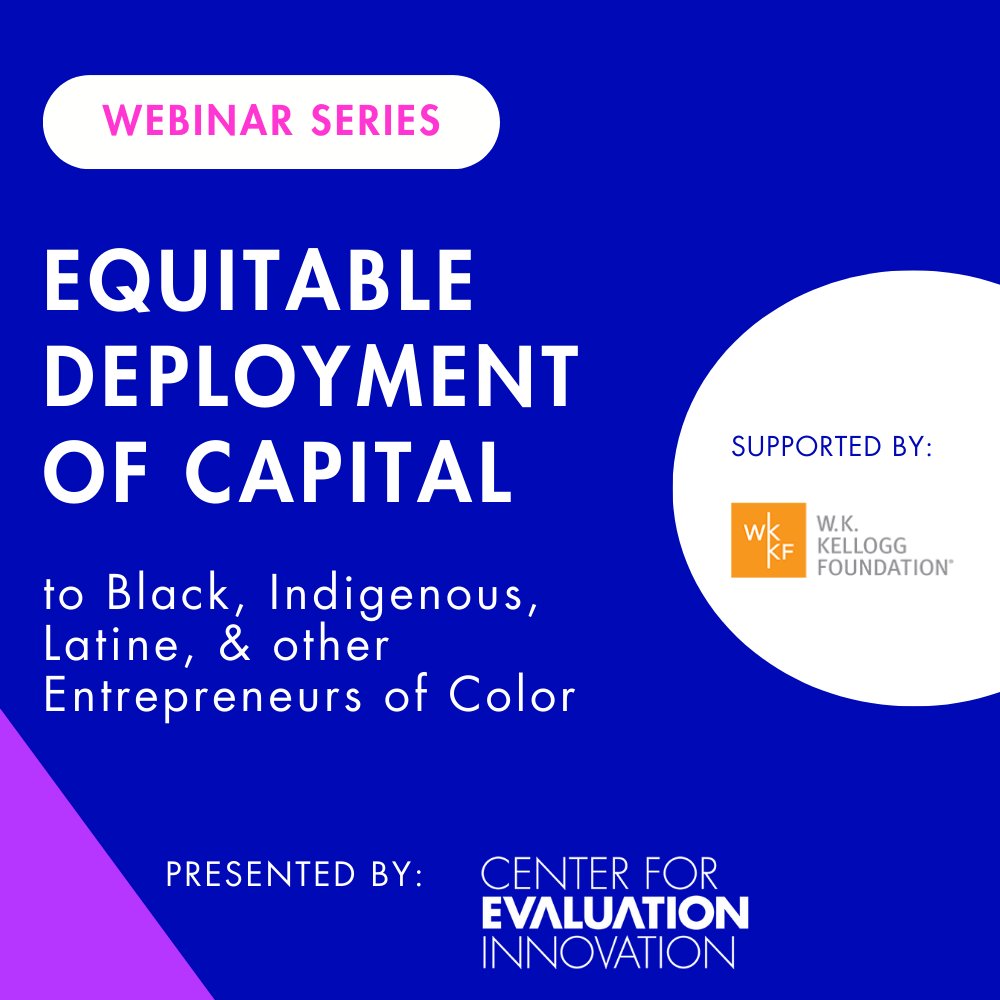 WEBINAR SERIES

EQUITABLE DEPLOYMENT OF CAPITAL

to Black, Indigenous, Latine, & other Entrepreneurs of Color

SUPPORTED BY:

WK KF W.K. KELLOGG FOUNDATION®

PRESENTED BY:

CENTER FOR EVALUATION INNOVATION